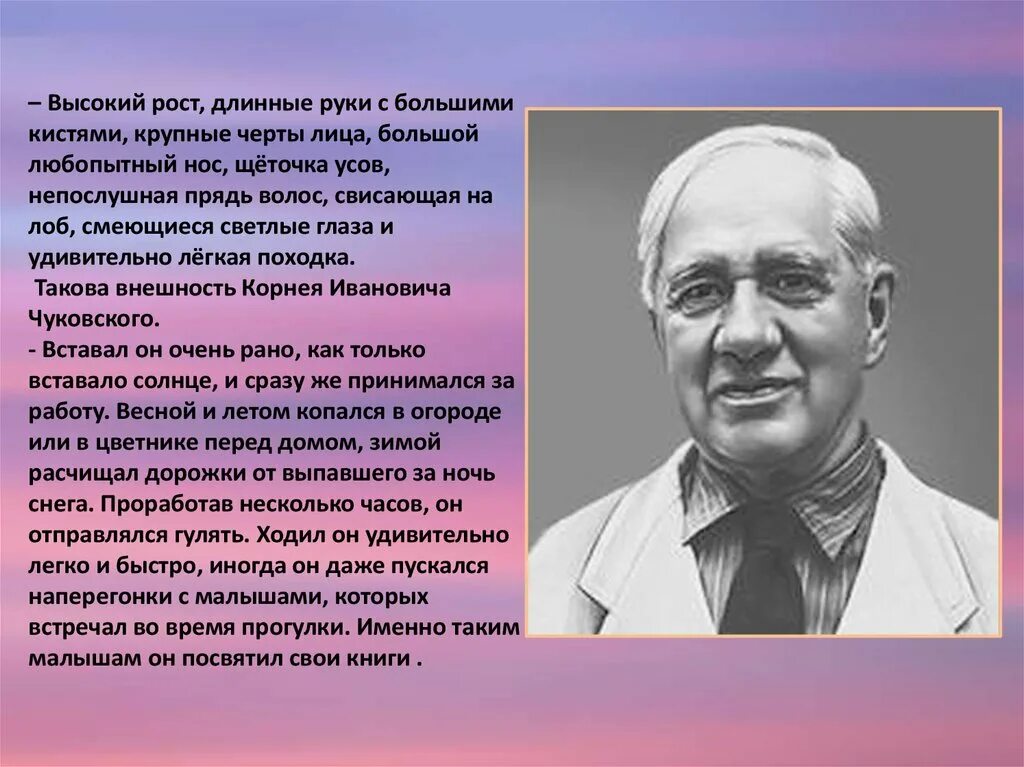 – Высокий рост, длинные руки с большими кистями, крупные черты лица, большой любопытный нос, щёточка усов, непослушная прядь волос, свисающая на лоб, смеющиеся светлые глаза и удивительно лёгкая походка.
Такова внешность Корнея Ивановича Чуковского.
- Вставал он очень рано, как только вставало солнце, и сразу же принимался за работу. Весной и летом копался в огороде или в цветнике перед домом, зимой расчищал дорожки от выпавшего за ночь снега. Проработав несколько часов, он отправлялся гулять. Ходил он удивительно легко и быстро, иногда он даже пускался наперегонки с малышами, которых встречал во время прогулки. Именно таким малышам он посвятил свои книги .